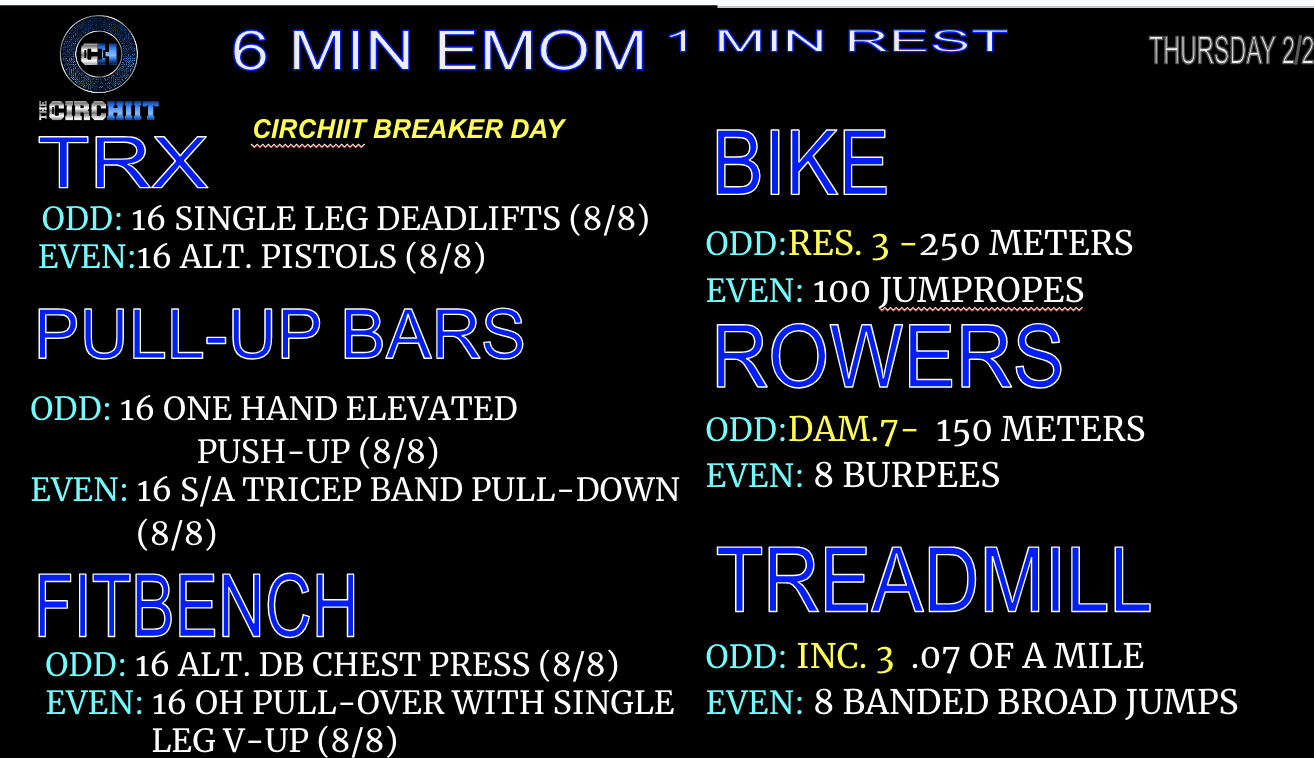 CH
THE CIRCHIIT

6 MIN EMOM 1 MIN REST

THURSDAY 2/2

CIRCHIIT BREAKER DAY

TRX

ODD: 16 SINGLE LEG DEADLIFTS (8/8)
EVEN:16 ALT. PISTOLS (8/8)

PULL-UP BARS

ODD: 16 ONE HAND ELEVATED PUSH-UP (8/8)
EVEN: 16 S/A TRICEP BAND PULL-DOWN (8/8)

FITBENCH

ODD: 16 ALT. DB CHEST PRESS (8/8)
EVEN: 16 OH PULL-OVER WITH SINGLE LEG V-UP (8/8)

BIKE

ODD:RES. 3 -250 METERS
EVEN: 100 JUMPROPES

ROWERS

ODD:DAM.7- 150 METERS
EVEN: 8 BURPEES

TREADMILL

ODD: INC. 3 .07 OF A MILE
EVEN: 8 BANDED BROAD JUMPS